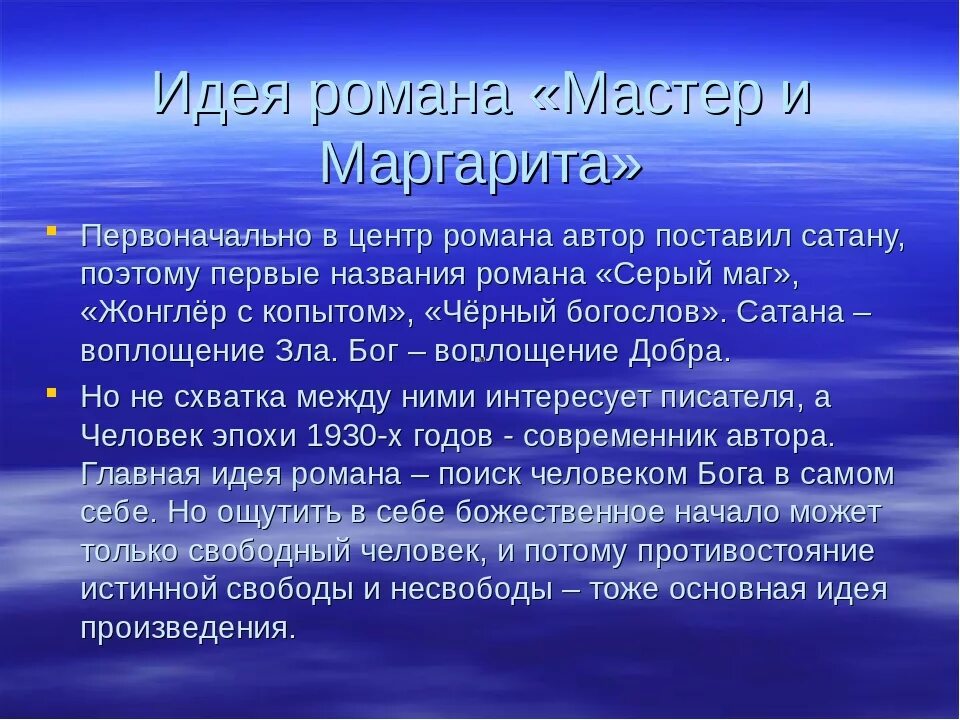 Идея романа «Мастер и Маргарита»

Первоначально в центр романа автор поставил сатану, поэтому первые названия романа «Серый маг», «Жонглёр с копытом», «Чёрный богослов». Сатана – воплощение Зла. Бог – воплощение Добра.

Но не схватка между ними интересует писателя, а Человек эпохи 1930-х годов - современник автора. Главная идея романа – поиск человеком Бога в самом себе. Но ощутить в себе божественное начало может только свободный человек, и потому противостояние истинной свободы и несвободы – тоже основная идея произведения.